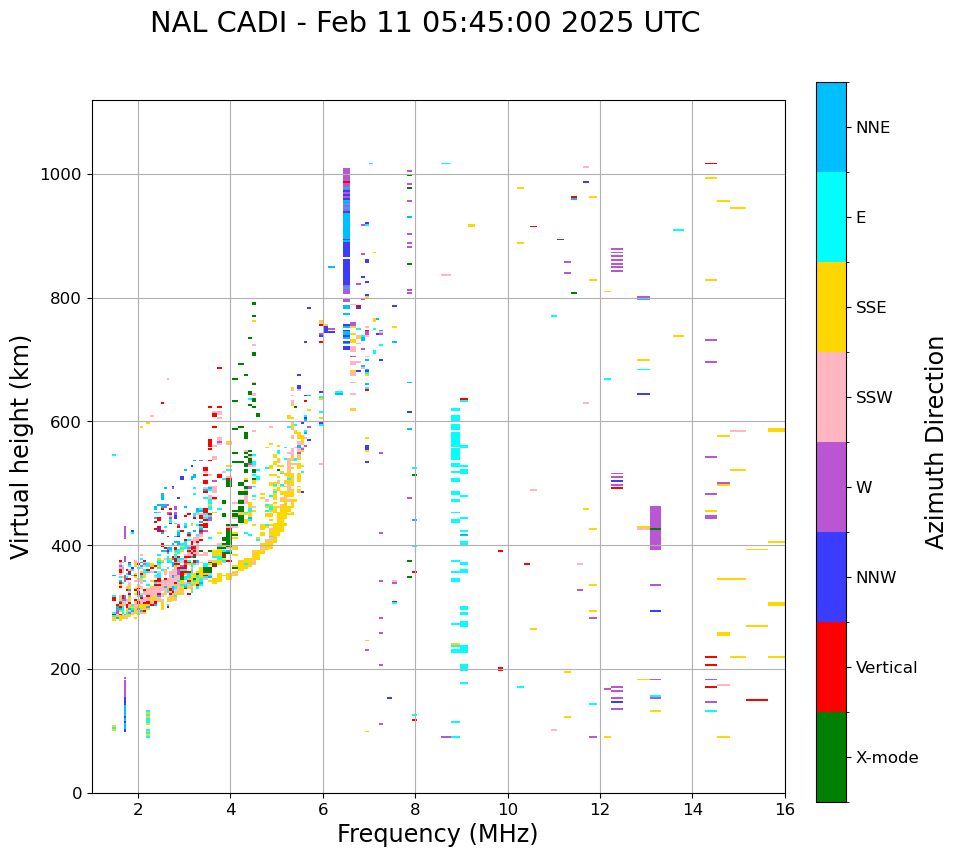 NAL CADI - Feb 11 05:45:00 2025 UTC

Virtual height (km)

1000
800
600
400
200
0

2
4
6
8
10
12
14
16

Frequency (MHz)

NNE
E
SSE
SSW
W
NNW
Vertical
X-mode

Azimuth Direction